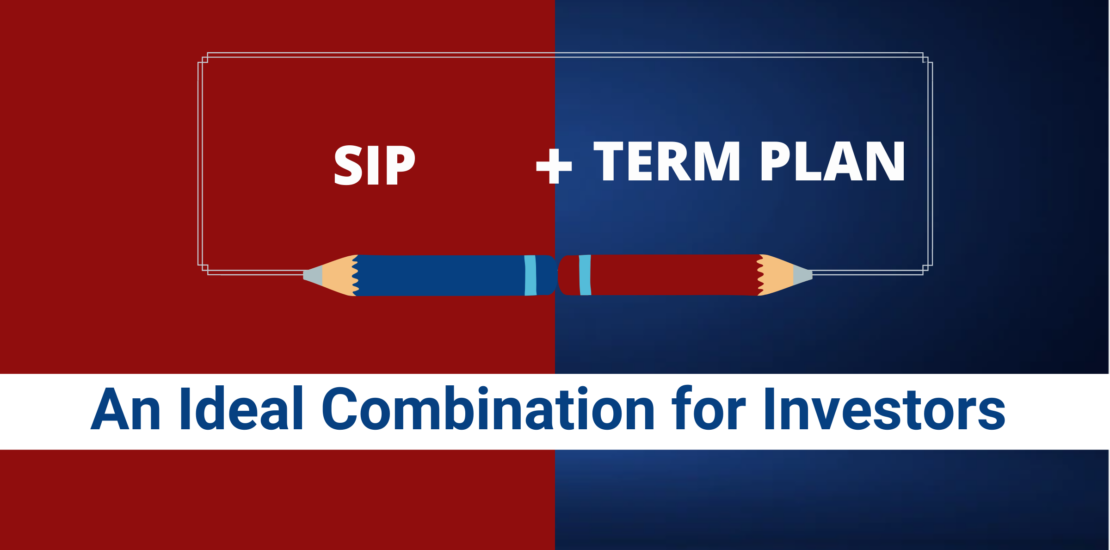 SIP + TERM PLAN

An Ideal Combination for Investors